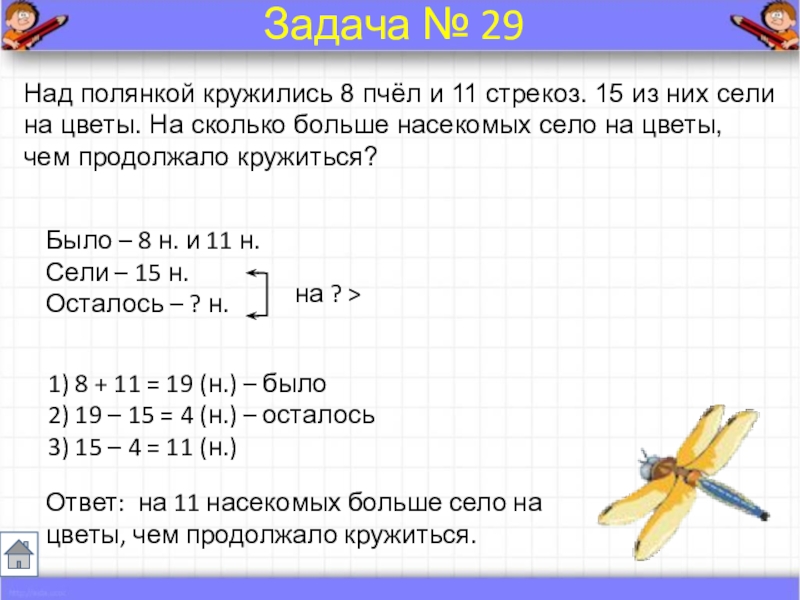 Задача № 29

Над полянкой кружились 8 пчёл и 11 стрекоз. 15 из них сели на цветы. На сколько больше насекомых село на цветы, чем продолжало кружиться?

Было – 8 н. и 11 н.
Сели – 15 н.
Осталось – ? н.
на ? >

1) 8 + 11 = 19 (н.) – было
2) 19 – 15 = 4 (н.) – осталось
3) 15 – 4 = 11 (н.)

Ответ: на 11 насекомых больше село на цветы, чем продолжало кружиться.